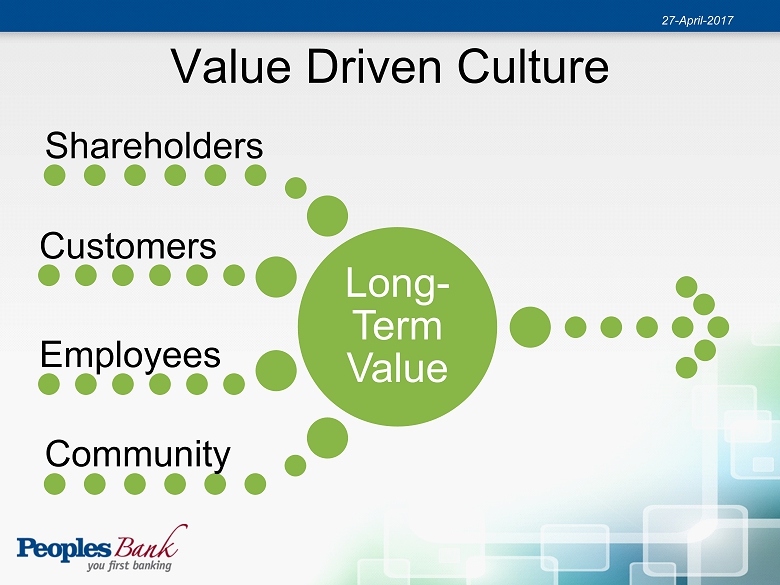 27-April-2017

Value Driven Culture

Shareholders

Customers

Employees

Community

Long-Term Value

Peoples Bank
you first banking